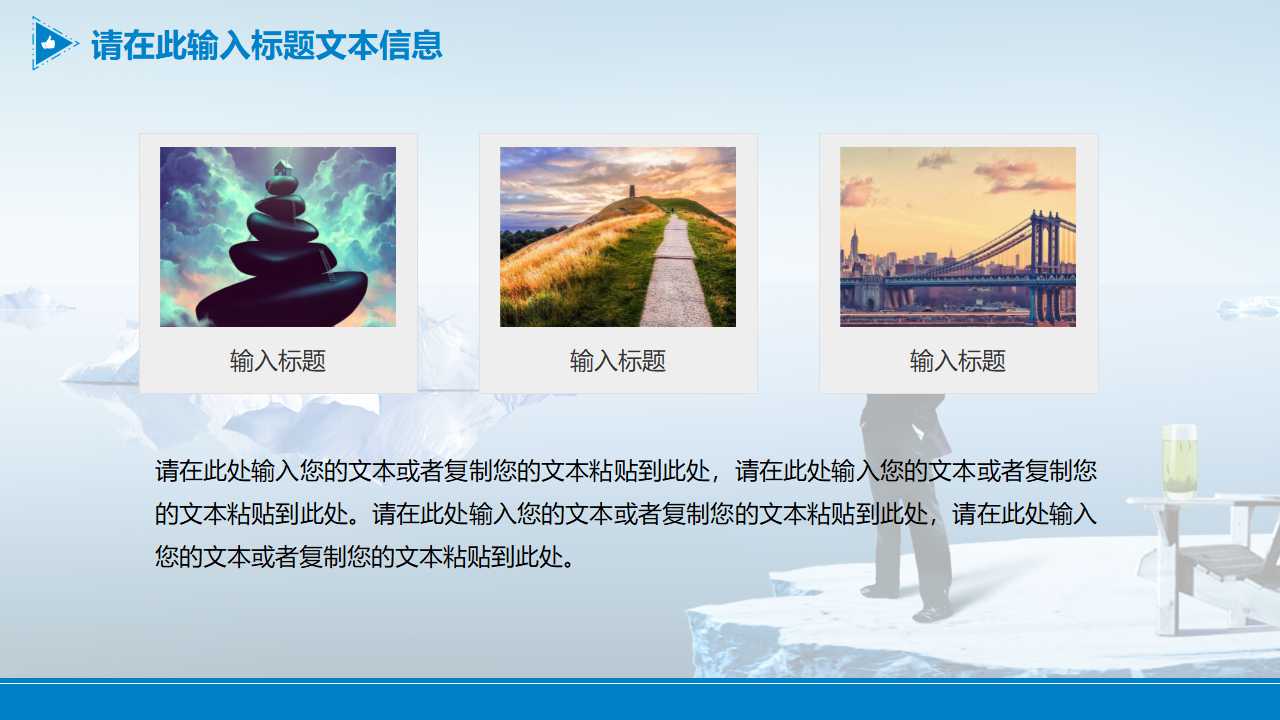 请在此输入标题文本信息

输入标题

输入标题

输入标题

请在此处输入您的文本或者复制您的文本粘贴到此处，请在此处输入您的文本或者复制您的文本粘贴到此处。请在此处输入您的文本或者复制您的文本粘贴到此处，请在此处输入您的文本或者复制您的文本粘贴到此处。